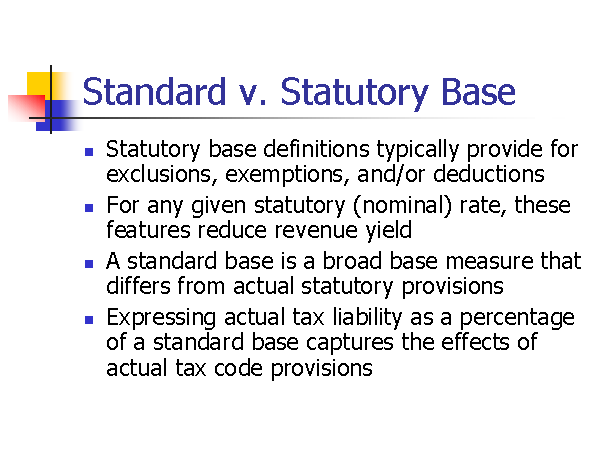 Standard v. Statutory Base

- Statutory base definitions typically provide for exclusions, exemptions, and/or deductions
- For any given statutory (nominal) rate, these features reduce revenue yield
- A standard base is a broad base measure that differs from actual statutory provisions
- Expressing actual tax liability as a percentage of a standard base captures the effects of actual tax code provisions